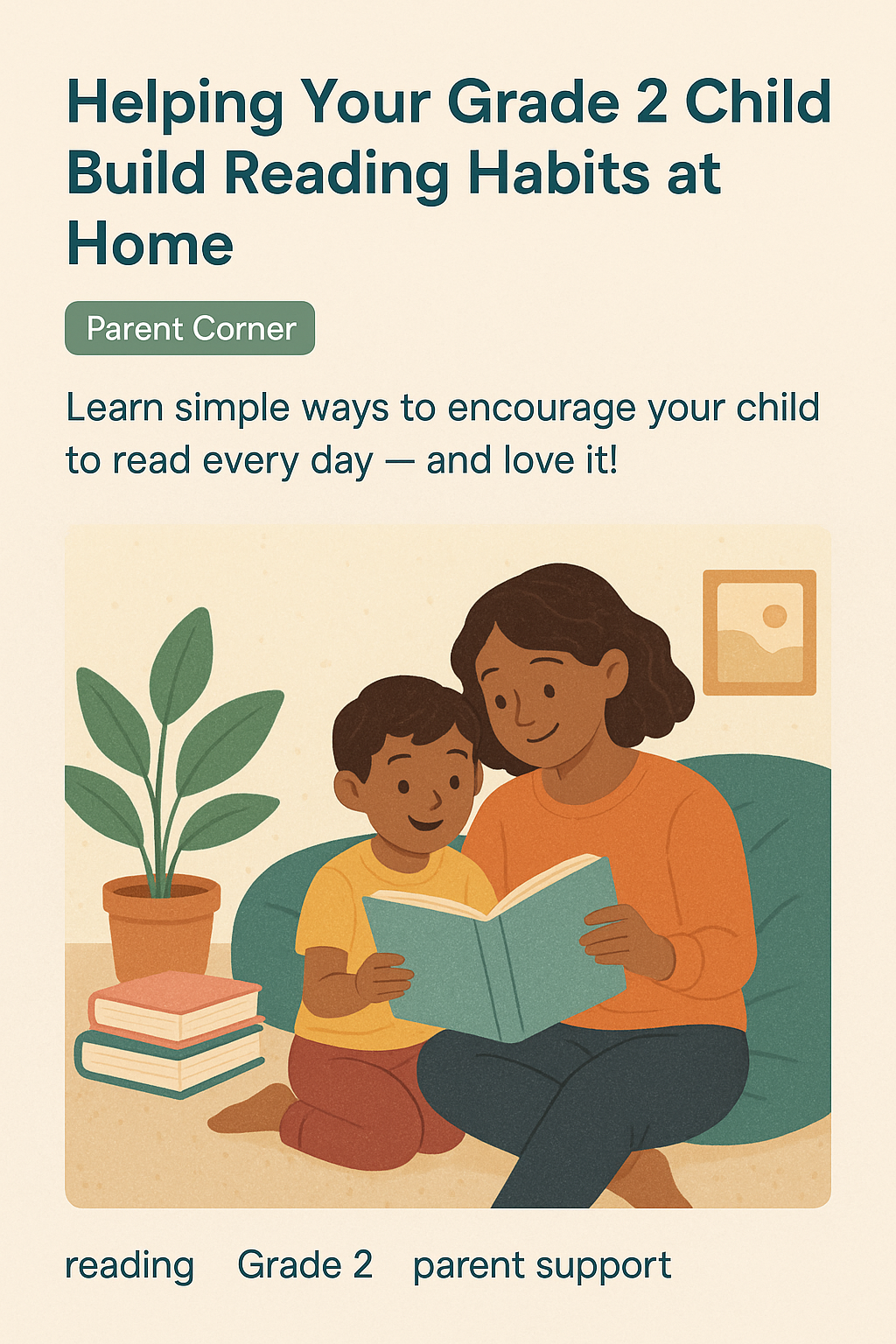 Helping Your Grade 2 Child Build Reading Habits at Home

Parent Corner

Learn simple ways to encourage your child to read every day — and love it!

reading Grade 2 parent support